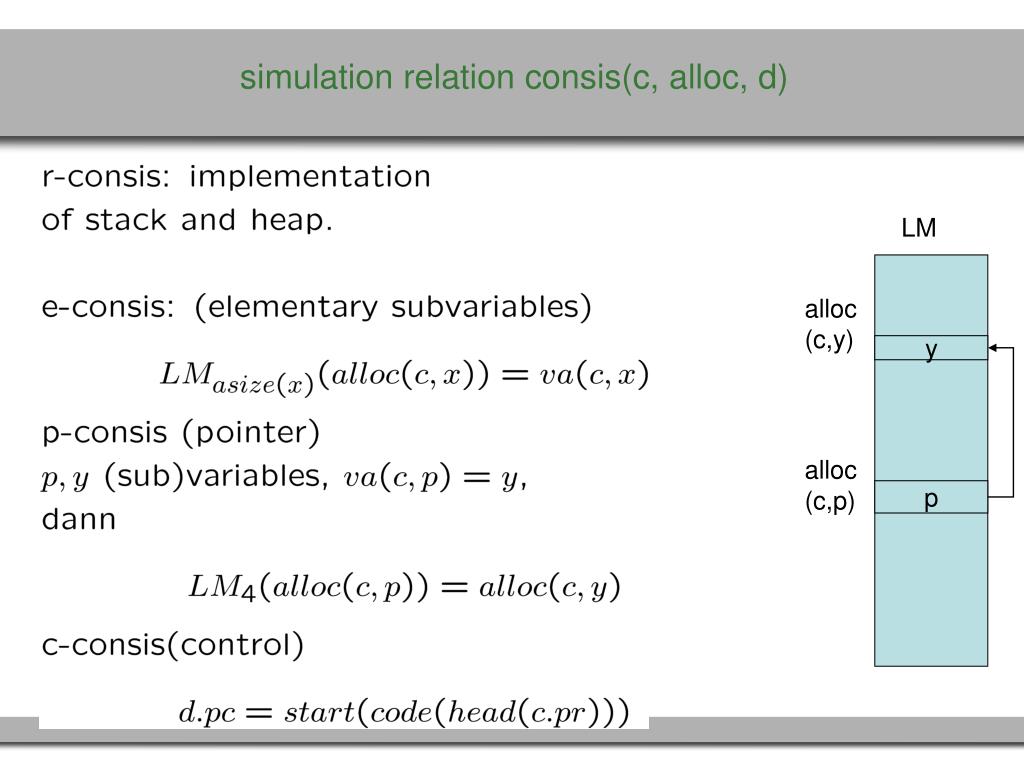 simulation relation consis(c, alloc, d)

r-consis: implementation of stack and heap.

e-consis: (elementary subvariables)

$LM_{asize(x)}(alloc(c,x)) = va(c,x)$

p-consis (pointer)
$p, y$ (sub)variables, $va(c,p) = y$, dann

$LM_4(alloc(c,p)) = alloc(c,y)$

c-consis(control)

$d.pc = start(code(head(c.pr)))$

LM
alloc (c,y)
y
alloc (c,p)
p